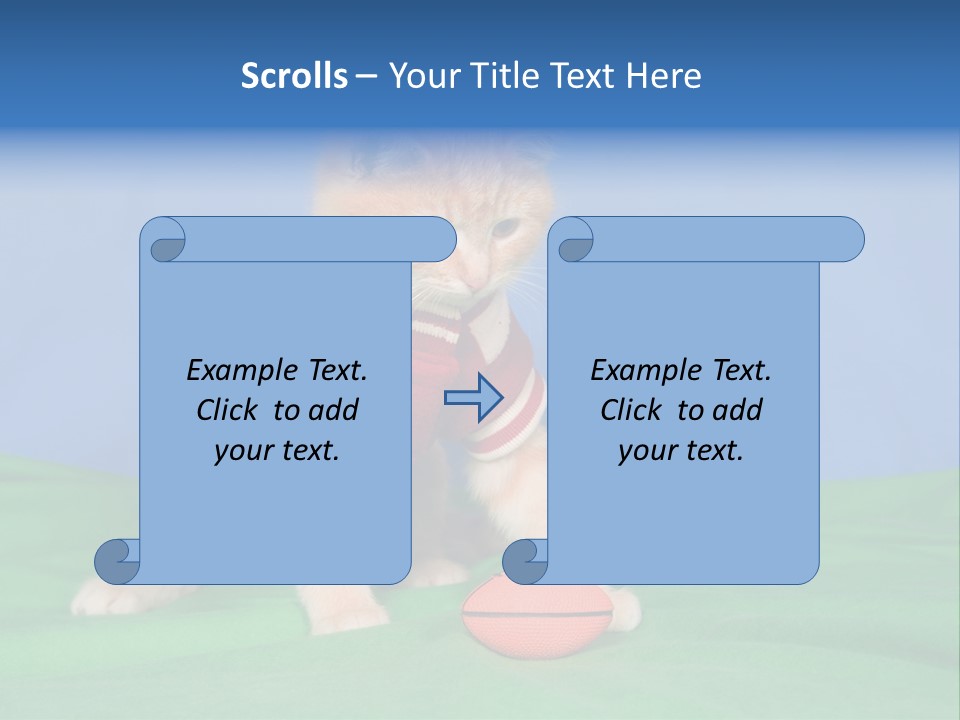 Scrolls – Your Title Text Here

Example Text. Click to add your text.

Example Text. Click to add your text.